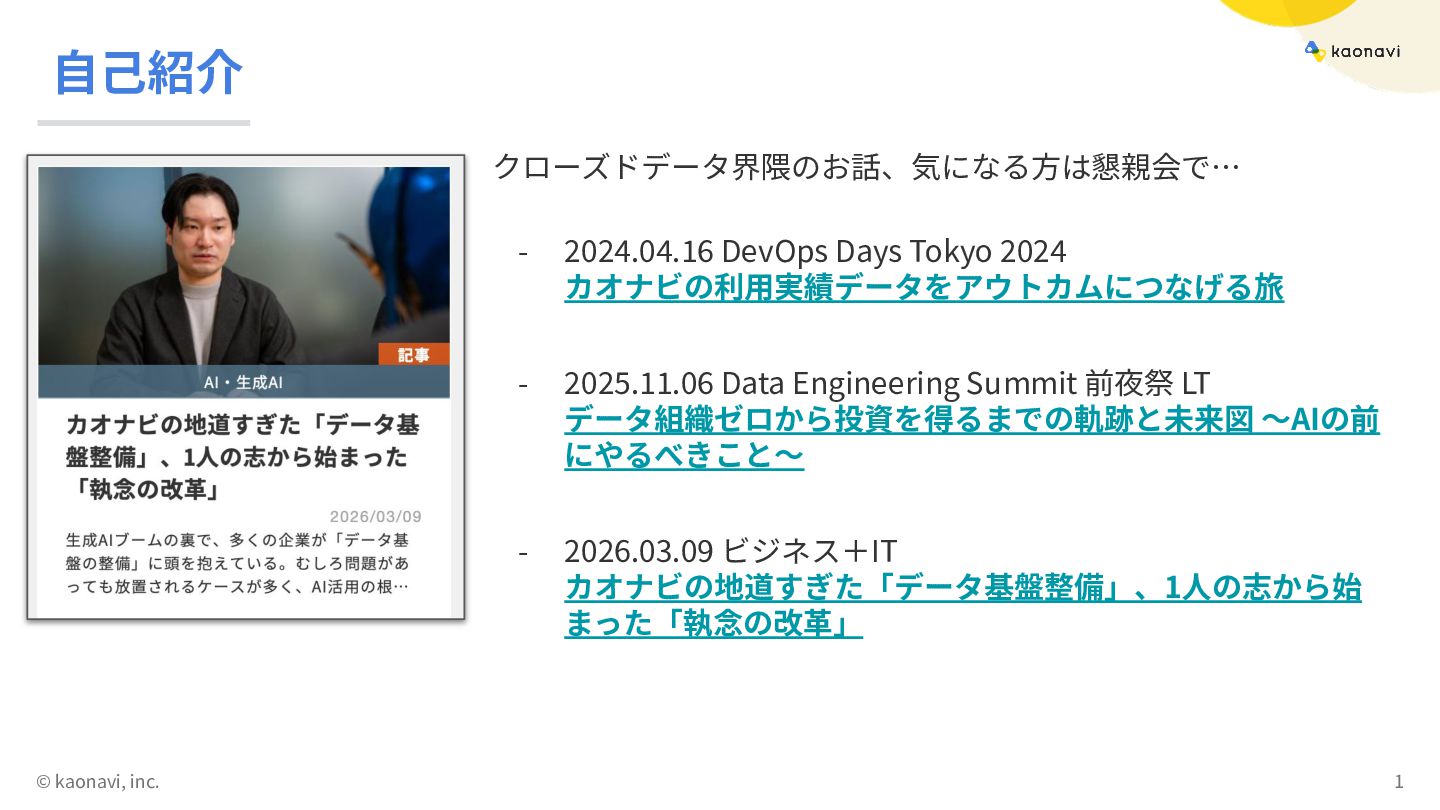 自己紹介

kaonavi

記事

AI・生成AI

カオナビの地道すぎた「データ基盤整備」、1人の志から始まった「執念の改革」

2026/03/09

生成AIブームの裏で、多くの企業が「データ基盤の整備」に頭を抱えている。むしろ問題があっても放置されるケースが多く、AI活用の根…

クローズドデータ界隈のお話、気になる方は懇親会で…

- 2024.04.16 DevOps Days Tokyo 2024
カオナビの利用実績データをアウトカムにつなげる旅

- 2025.11.06 Data Engineering Summit 前夜祭 LT
データ組織ゼロから投資を得るまでの軌跡と未来図 〜AIの前にやるべきこと〜

- 2026.03.09 ビジネス＋IT
カオナビの地道すぎた「データ基盤整備」、1人の志から始まった「執念の改革」

© kaonavi, inc.

1